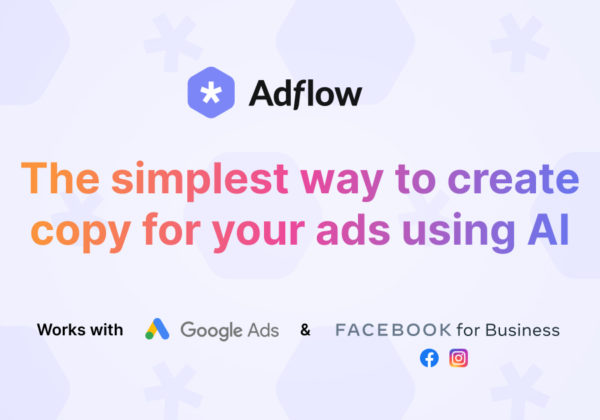 Adflow

The simplest way to create copy for your ads using AI

Works with Google Ads & FACEBOOK for Business